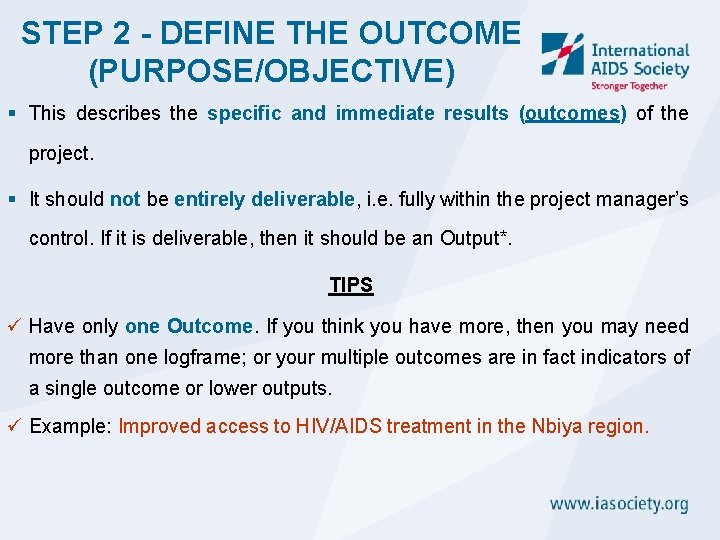 STEP 2 - DEFINE THE OUTCOME (PURPOSE/OBJECTIVE)

International AIDS Society
Stronger Together

▪ This describes the specific and immediate results (outcomes) of the project.

▪ It should not be entirely deliverable, i.e. fully within the project manager's control. If it is deliverable, then it should be an Output*.

TIPS

✓ Have only one Outcome. If you think you have more, then you may need more than one logframe; or your multiple outcomes are in fact indicators of a single outcome or lower outputs.

✓ Example: Improved access to HIV/AIDS treatment in the Nbiya region.

www.iasociety.org